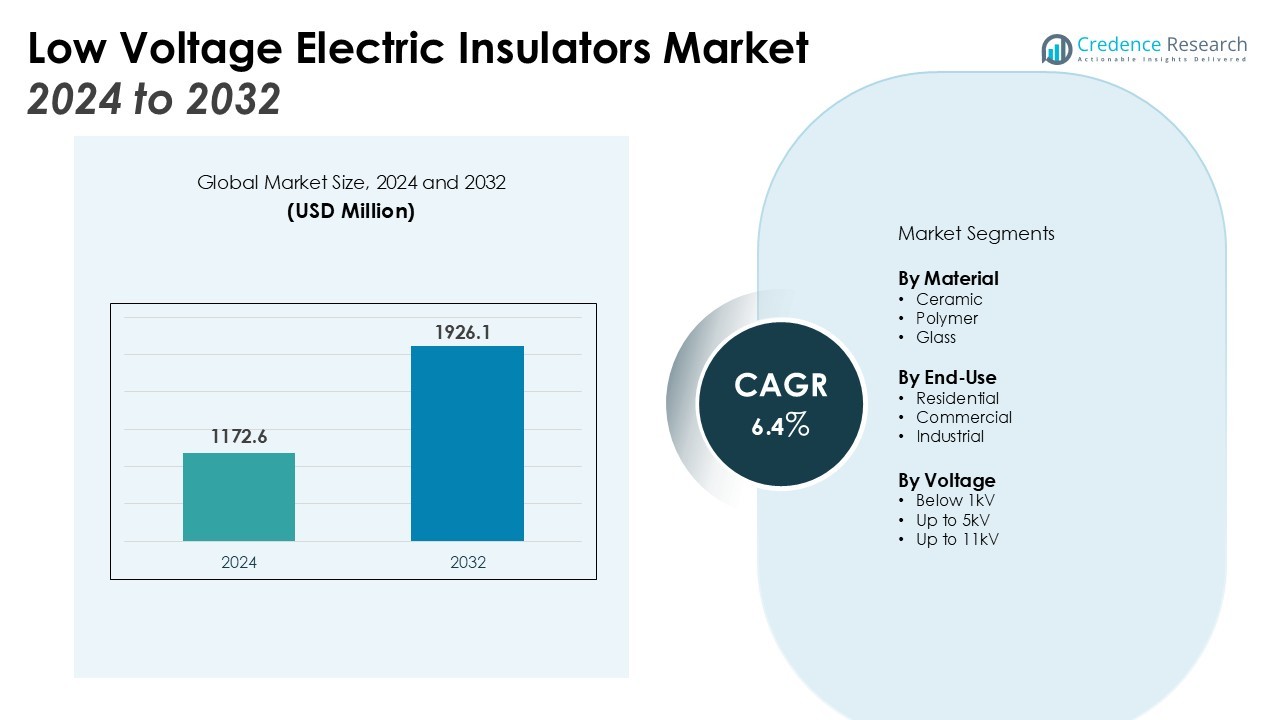 Low Voltage Electric Insulators Market
2024 to 2032

Credence Research
Actionable Insights Delivered

Global Market Size, 2024 and 2032
(USD Million)

1172.6
1926.1
2024
2032

CAGR
6.4%

Market Segments

By Material
• Ceramic
• Polymer
• Glass

By End-Use
• Residential
• Commercial
• Industrial

By Voltage
• Below 1kV
• Up to 5kV
• Up to 11kV